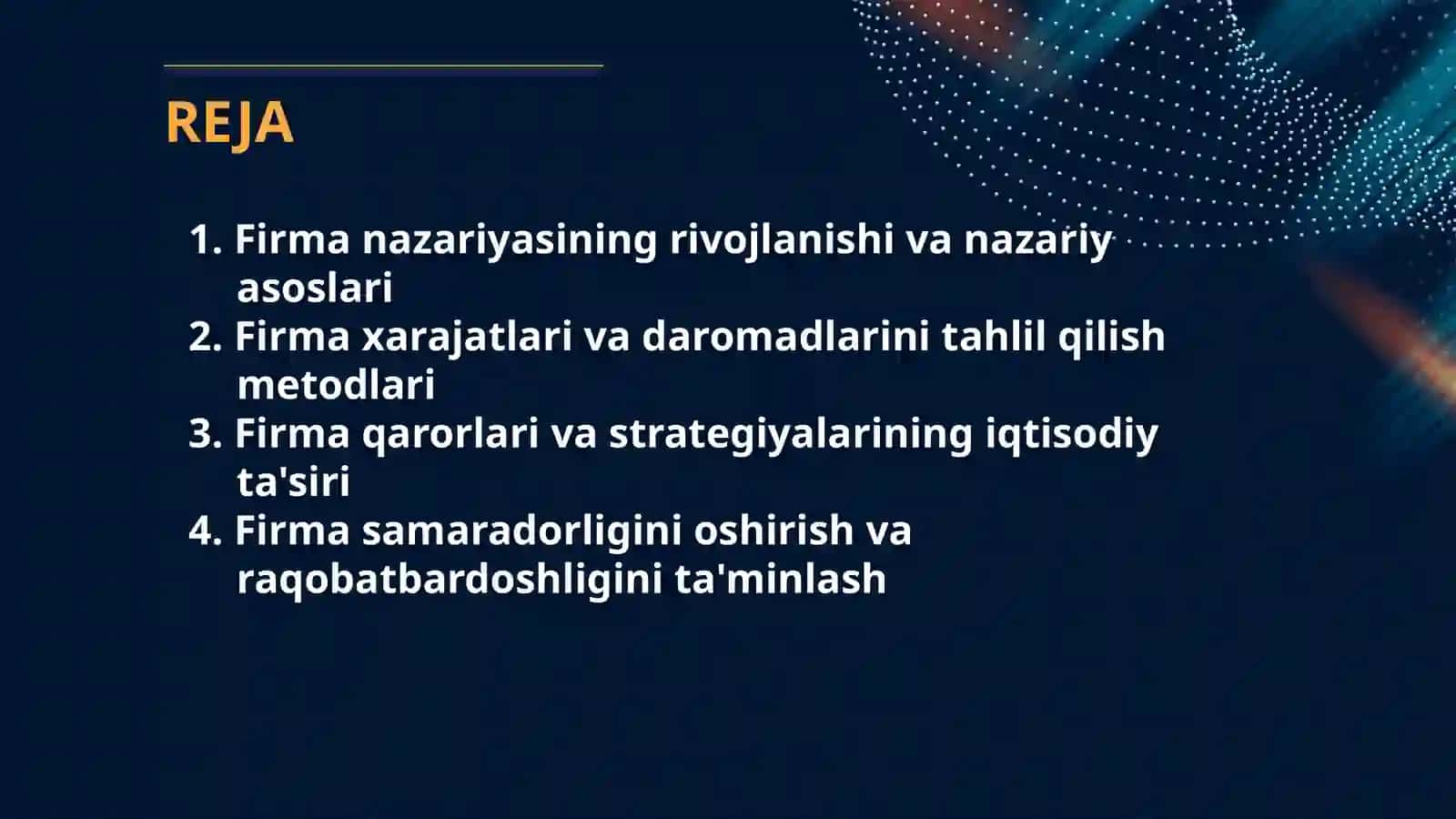 REJA

1. Firma nazariyasining rivojlanishi va nazariy asoslari
2. Firma xarajatlari va daromadlarini tahlil qilish metodlari
3. Firma qarorlari va strategiyalarining iqtisodiy ta'siri
4. Firma samaradorligini oshirish va raqobatbardoshligini ta'minlash